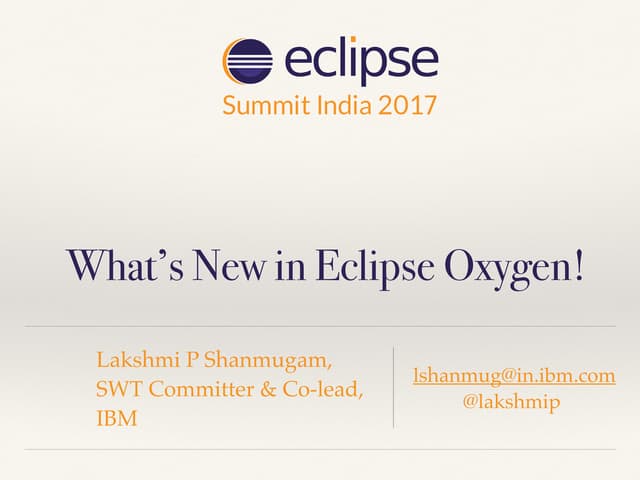 eclipse
Summit India 2017

What's New in Eclipse Oxygen!

Lakshmi P Shanmugam,
SWT Committer & Co-lead,
IBM

lshanmug@in.ibm.com
@lakshmip